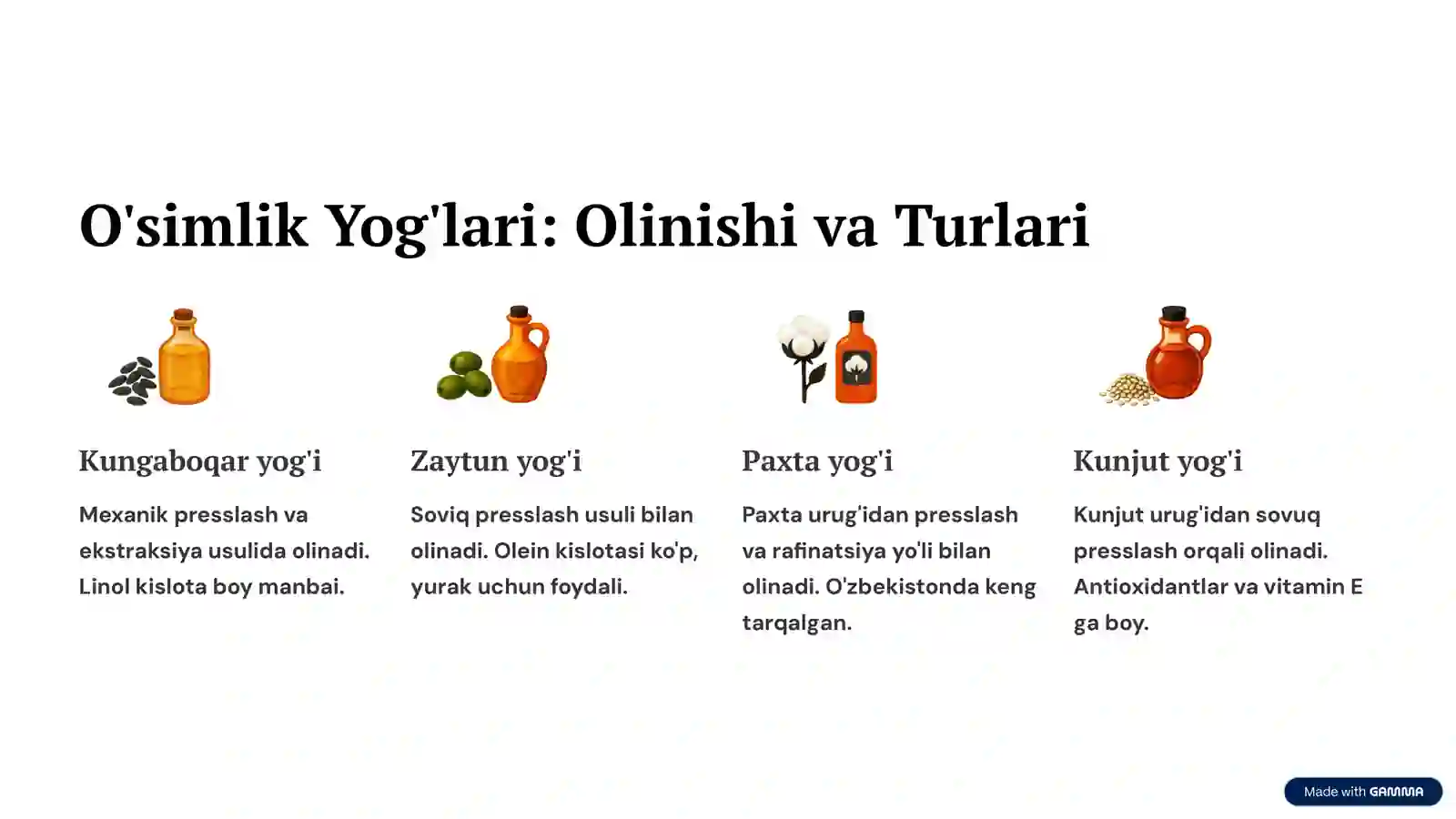 O'simlik Yog'lari: Olinishi va Turlari

Kungaboqar yog'i

Mexanik presslash va ekstraksiya usulida olinadi. Linol kislota boy manbai.

Zaytun yog'i

Soviq presslash usuli bilan olinadi. Olein kislotasi ko'p, yurak uchun foydali.

Paxta yog'i

Paxta urug'idan presslash va rafinatsiya yo'li bilan olinadi. O'zbekistonda keng tarqalgan.

Kunjut yog'i

Kunjut urug'idan sovuq presslash orqali olinadi. Antioxidantlar va vitamin E ga boy.

Made with GAMMA